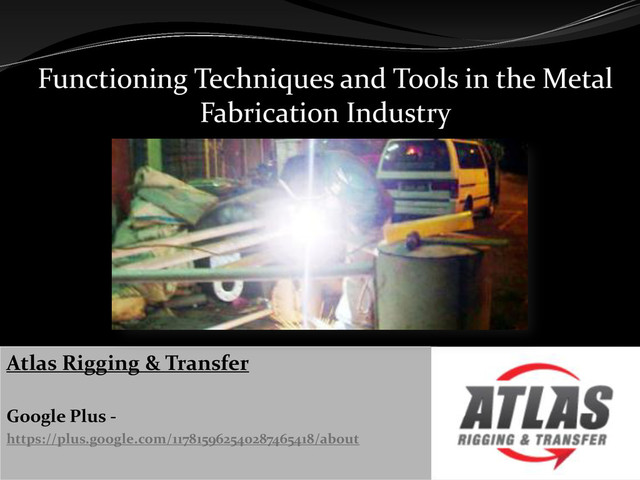 Functioning Techniques and Tools in the Metal Fabrication Industry

Atlas Rigging & Transfer

Google Plus -
https://plus.google.com/117815962540287465418/about

ATLAS
RIGGING & TRANSFER